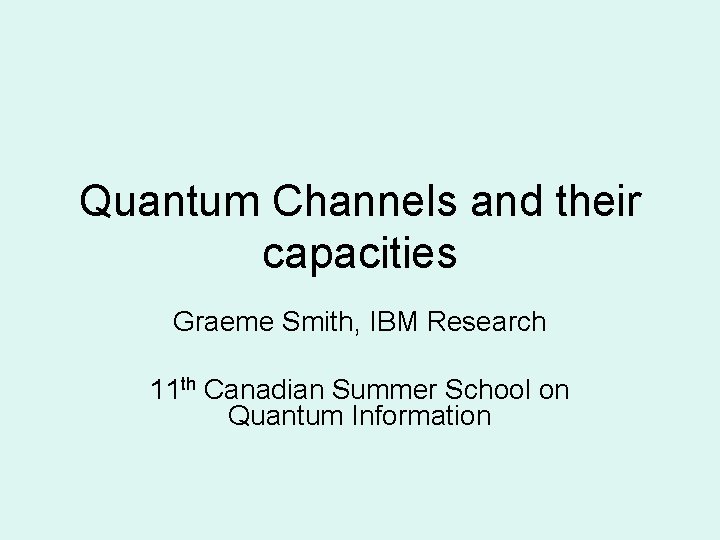 Quantum Channels and their capacities

Graeme Smith, IBM Research

11th Canadian Summer School on Quantum Information